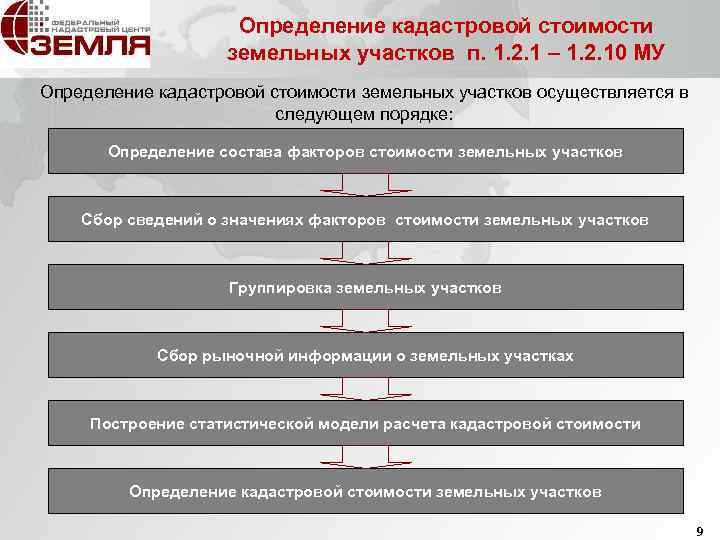 ФЕДЕРАЛЬНЫЙ КАДАСТРОВЫЙ ЦЕНТР ЗЕМЛЯ

Определение кадастровой стоимости земельных участков п. 1.2.1 – 1.2.10 МУ

Определение кадастровой стоимости земельных участков осуществляется в следующем порядке:

Определение состава факторов стоимости земельных участков

Сбор сведений о значениях факторов стоимости земельных участков

Группировка земельных участков

Сбор рыночной информации о земельных участках

Построение статистической модели расчета кадастровой стоимости

Определение кадастровой стоимости земельных участков

9